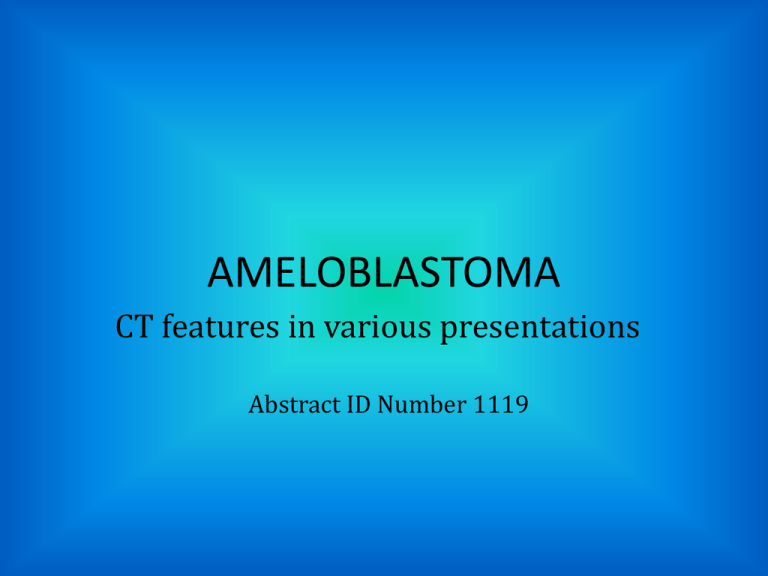 AMELOBLASTOMA
CT features in various presentations

Abstract ID Number 1119